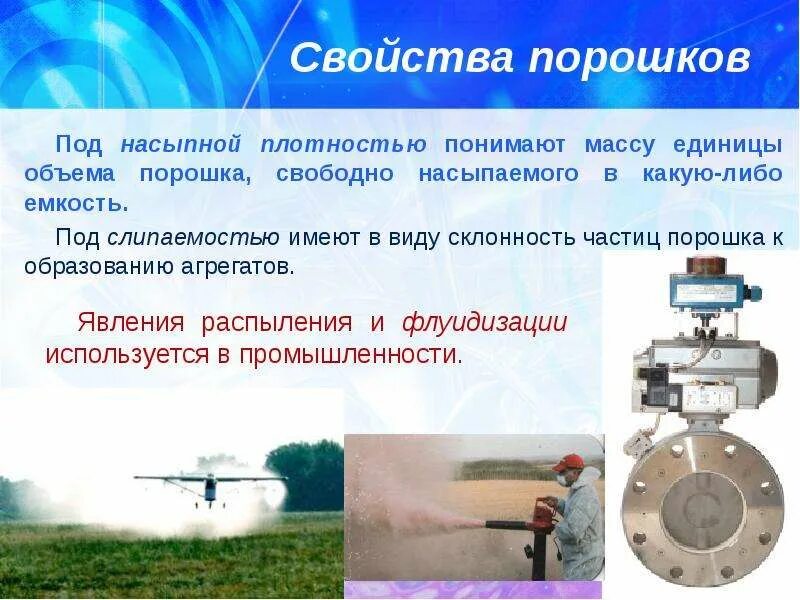 Свойства порошков

Под насыпной плотностью понимают массу единицы объема порошка, свободно насыпаемого в какую-либо емкость.

Под слипаемостью имеют в виду склонность частиц порошка к образованию агрегатов.

Явления распыления и флуидизации используется в промышленности.